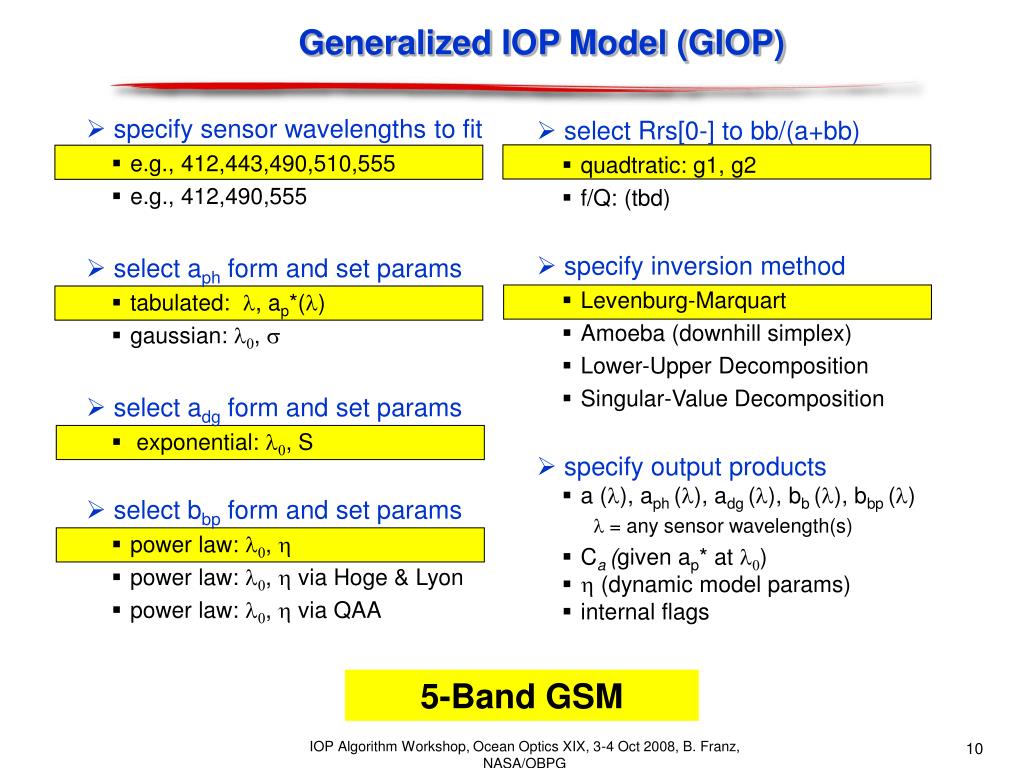 Generalized IOP Model (GIOP)

➢ specify sensor wavelengths to fit
▪ e.g., 412,443,490,510,555
▪ e.g., 412,490,555

➢ select $a_{ph}$ form and set params
▪ tabulated: $\lambda$, $a_p$*($\lambda$)
▪ gaussian: $\lambda_0$, $\sigma$

➢ select $a_{dg}$ form and set params
▪ exponential: $\lambda_0$, S

➢ select $b_{bp}$ form and set params
▪ power law: $\lambda_0$, $\eta$
▪ power law: $\lambda_0$, $\eta$ via Hoge & Lyon
▪ power law: $\lambda_0$, $\eta$ via QAA

➢ select Rrs[0-] to bb/(a+bb)
▪ quadtratic: g1, g2
▪ f/Q: (tbd)

➢ specify inversion method
▪ Levenburg-Marquart
▪ Amoeba (downhill simplex)
▪ Lower-Upper Decomposition
▪ Singular-Value Decomposition

➢ specify output products
▪ a ($\lambda$), $a_{ph}$ ($\lambda$), $a_{dg}$ ($\lambda$), $b_b$ ($\lambda$), $b_{bp}$ ($\lambda$)
$\lambda$ = any sensor wavelength(s)
▪ $C_a$ (given $a_p$* at $\lambda_0$)
▪ $\eta$ (dynamic model params)
▪ internal flags

5-Band GSM

IOP Algorithm Workshop, Ocean Optics XIX, 3-4 Oct 2008, B. Franz, NASA/OBPG

10